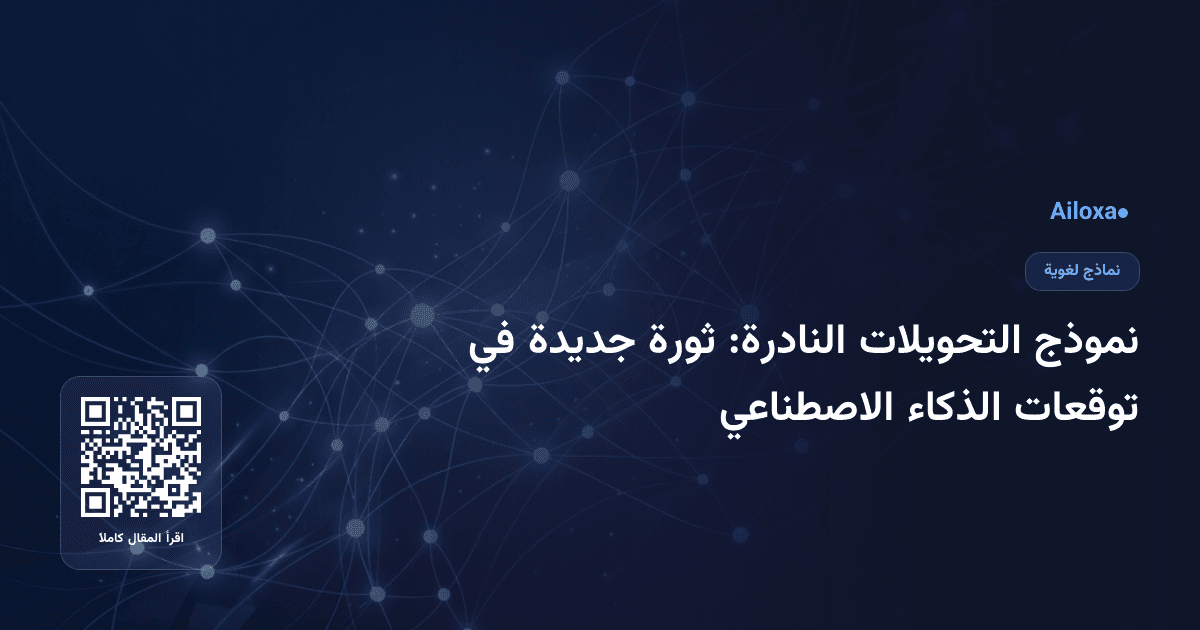 Ailoxa

نماذج لغوية

نموذج التحويلات النادرة: ثورة جديدة في توقعات الذكاء الاصطناعي

اقرأ المقال كاملا